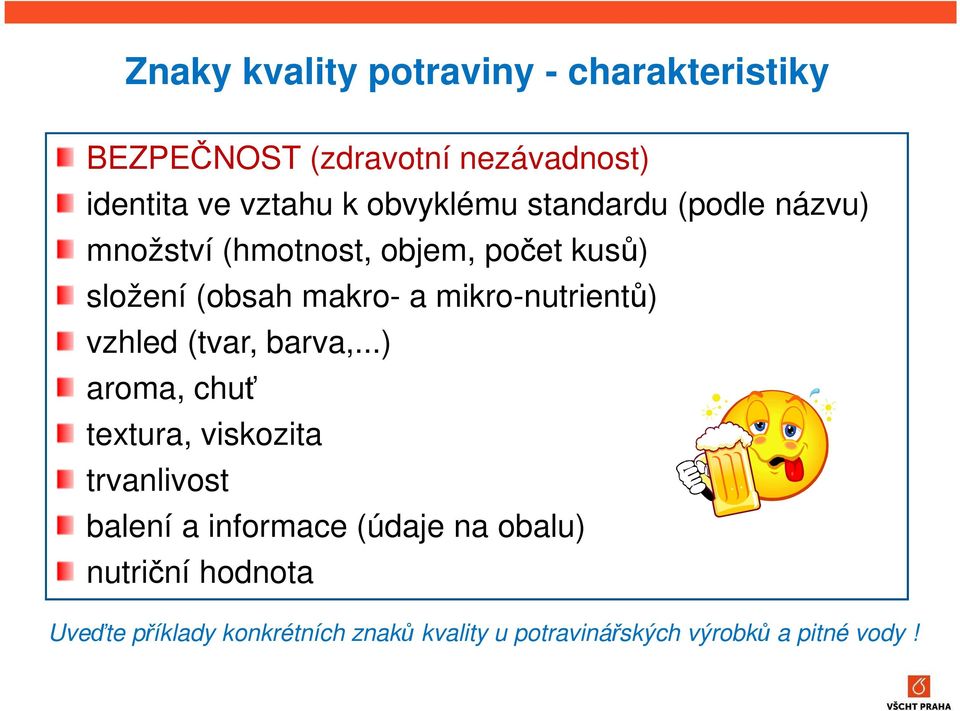 Znaky kvality potraviny - charakteristiky

BEZPEČNOST (zdravotní nezávadnost)
identita ve vztahu k obvyklému standardu (podle názvu)
množství (hmotnost, objem, počet kusů)
složení (obsah makro- a mikro-nutrientů)
vzhled (tvar, barva,...)
aroma, chuť
textura, viskozita
trvanlivost
balení a informace (údaje na obalu)
nutriční hodnota

Uveďte příklady konkrétních znaků kvality u potravinářských výrobků a pitné vody !

VŠCHT PRAHA